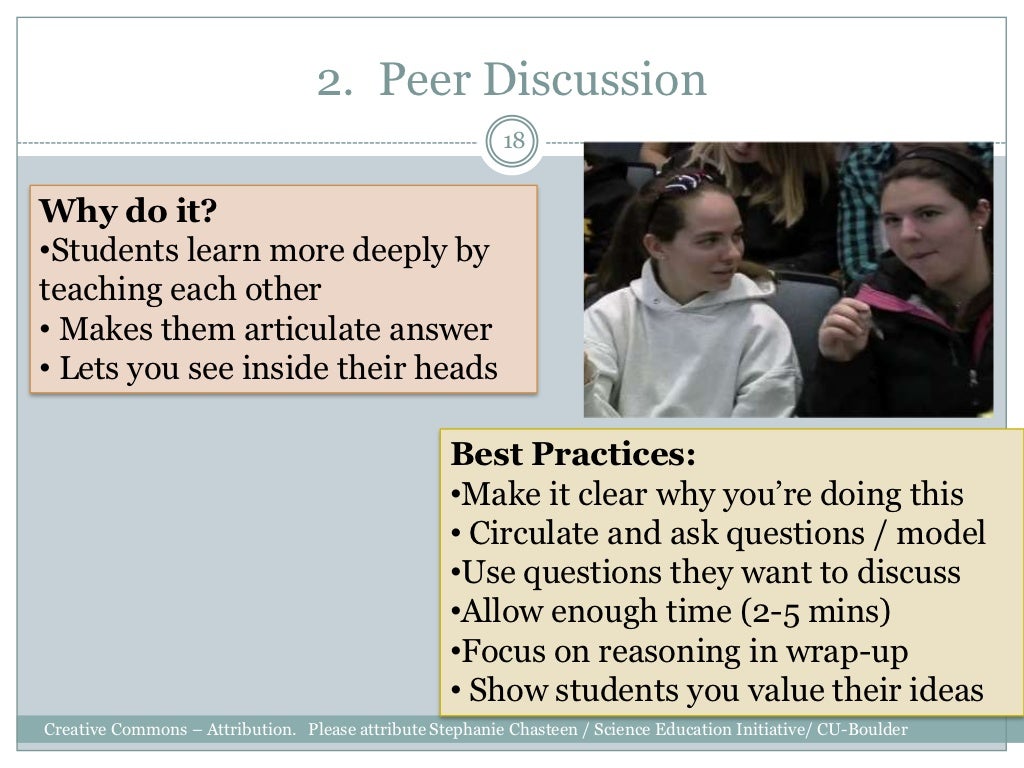 2. Peer Discussion

18

Why do it?
•Students learn more deeply by teaching each other
• Makes them articulate answer
• Lets you see inside their heads

Best Practices:
•Make it clear why you're doing this
• Circulate and ask questions / model
•Use questions they want to discuss
•Allow enough time (2-5 mins)
•Focus on reasoning in wrap-up
• Show students you value their ideas

Creative Commons – Attribution. Please attribute Stephanie Chasteen / Science Education Initiative/ CU-Boulder